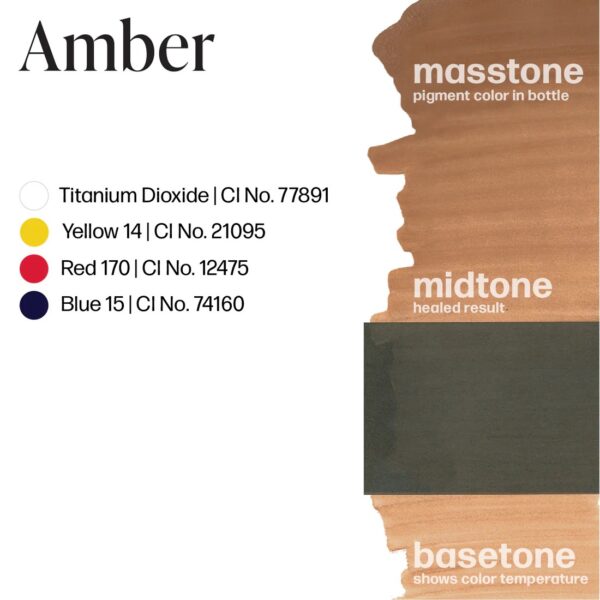 Amber

Titanium Dioxide | CI No. 77891
Yellow 14 | CI No. 21095
Red 170 | CI No. 12475
Blue 15 | CI No. 74160

masstone
pigment color in bottle

midtone
healed result

basetone
shows color temperature